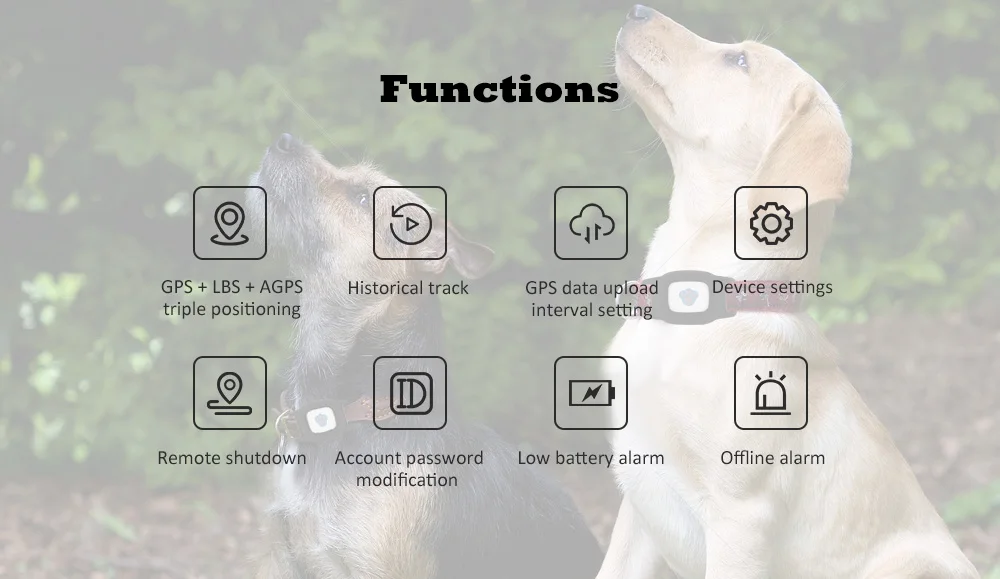 Functions

GPS + LBS + AGPS triple positioning

Historical track

GPS data upload interval setting

Device settings

Remote shutdown

Account password modification

Low battery alarm

Offline alarm